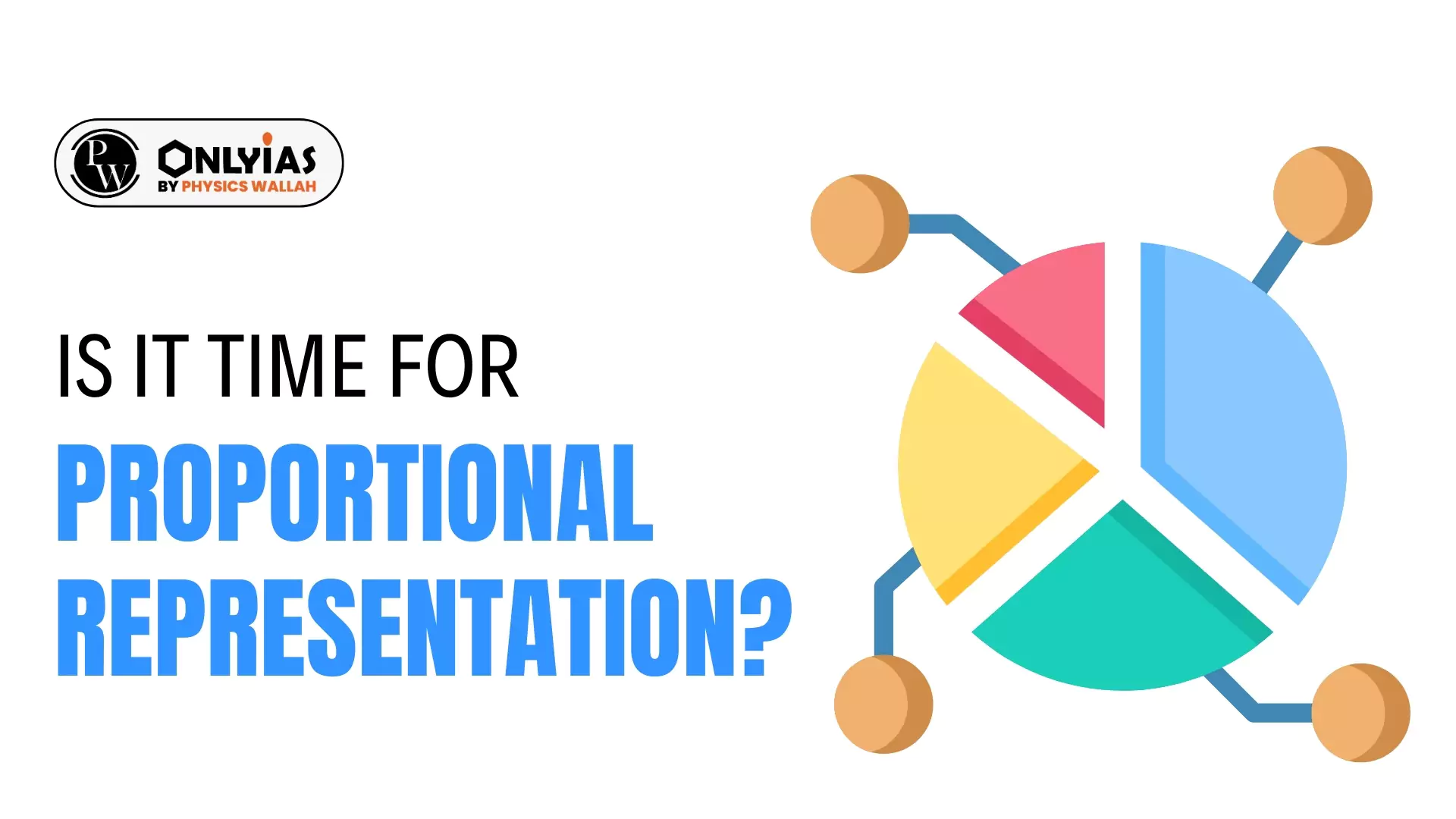 PW ONLYIAS BY PHYSICS WALLAH

IS IT TIME FOR PROPORTIONAL REPRESENTATION?